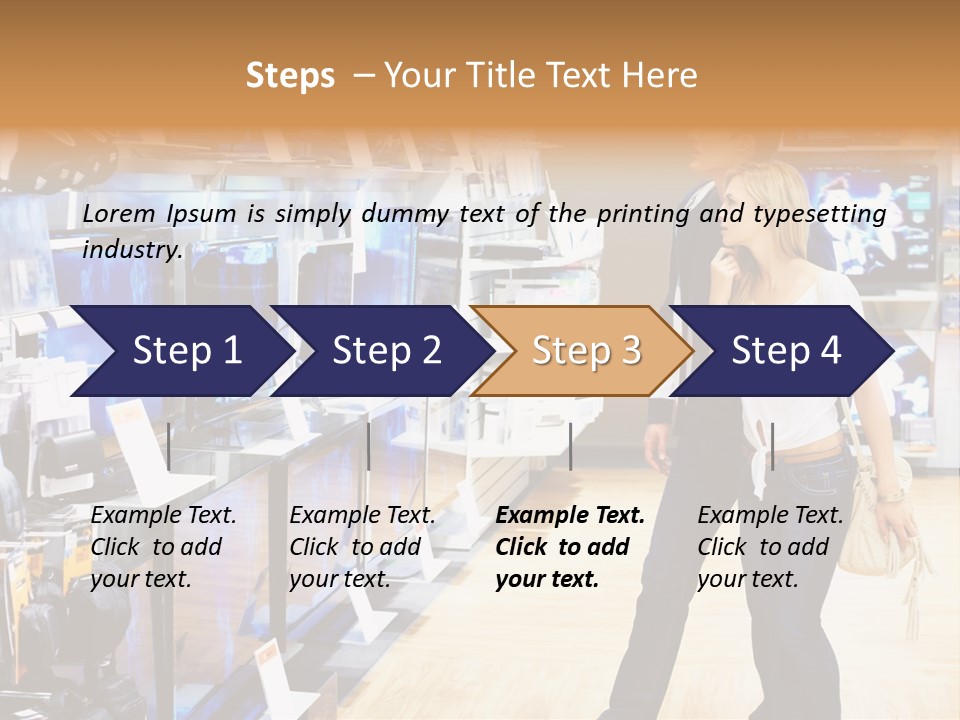 Steps – Your Title Text Here

Lorem Ipsum is simply dummy text of the printing and typesetting industry.

Step 1

Step 2

Step 3

Step 4

Example Text. Click to add your text.

Example Text. Click to add your text.

Example Text. Click to add your text.

Example Text. Click to add your text.